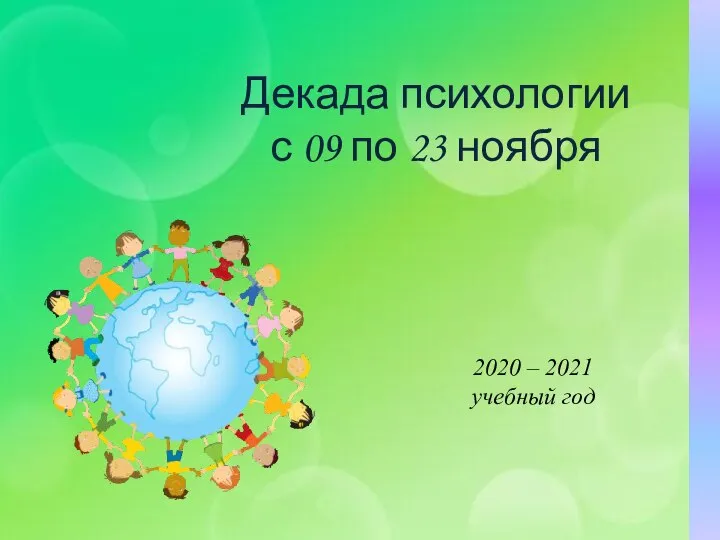 Декада психологии
с 09 по 23 ноября

2020 – 2021
учебный год